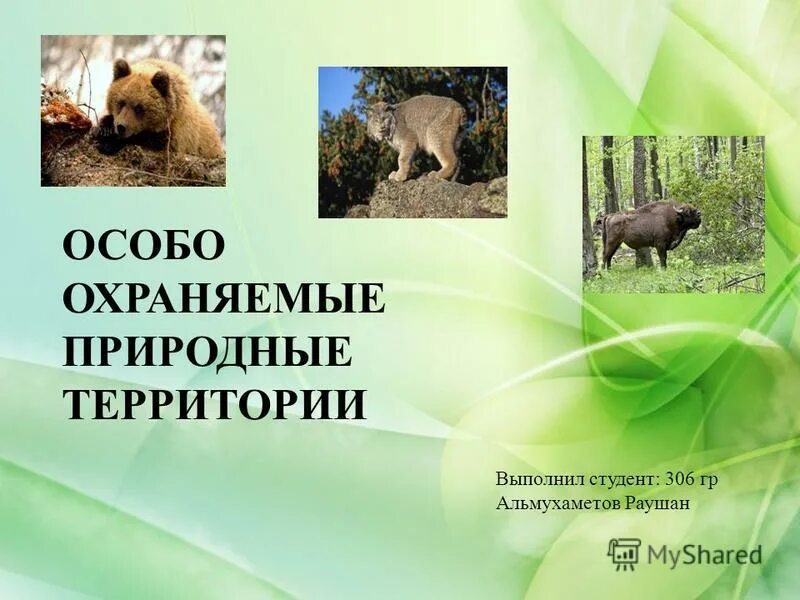 ОСОБО ОХРАНЯЕМЫЕ ПРИРОДНЫЕ ТЕРРИТОРИИ

Выполнил студент: 306 гр
Альмухаметов Раушан

MyShared